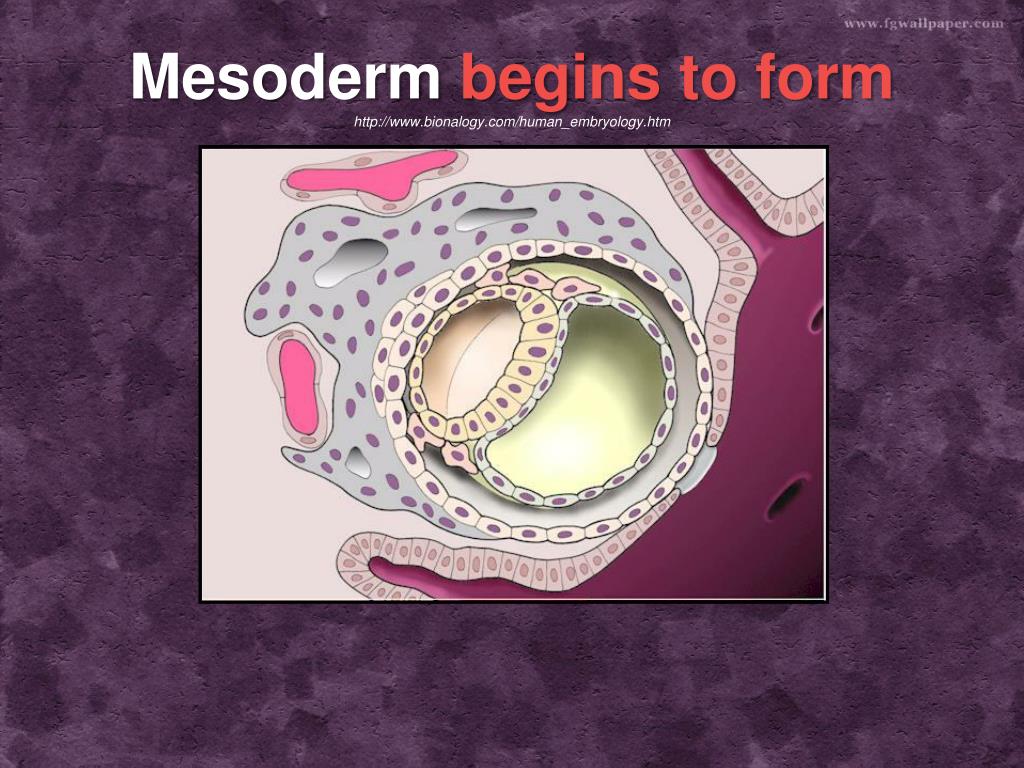 www.fgwallpaper.com

Mesoderm begins to form

http://www.bionalogy.com/human_embryology.htm